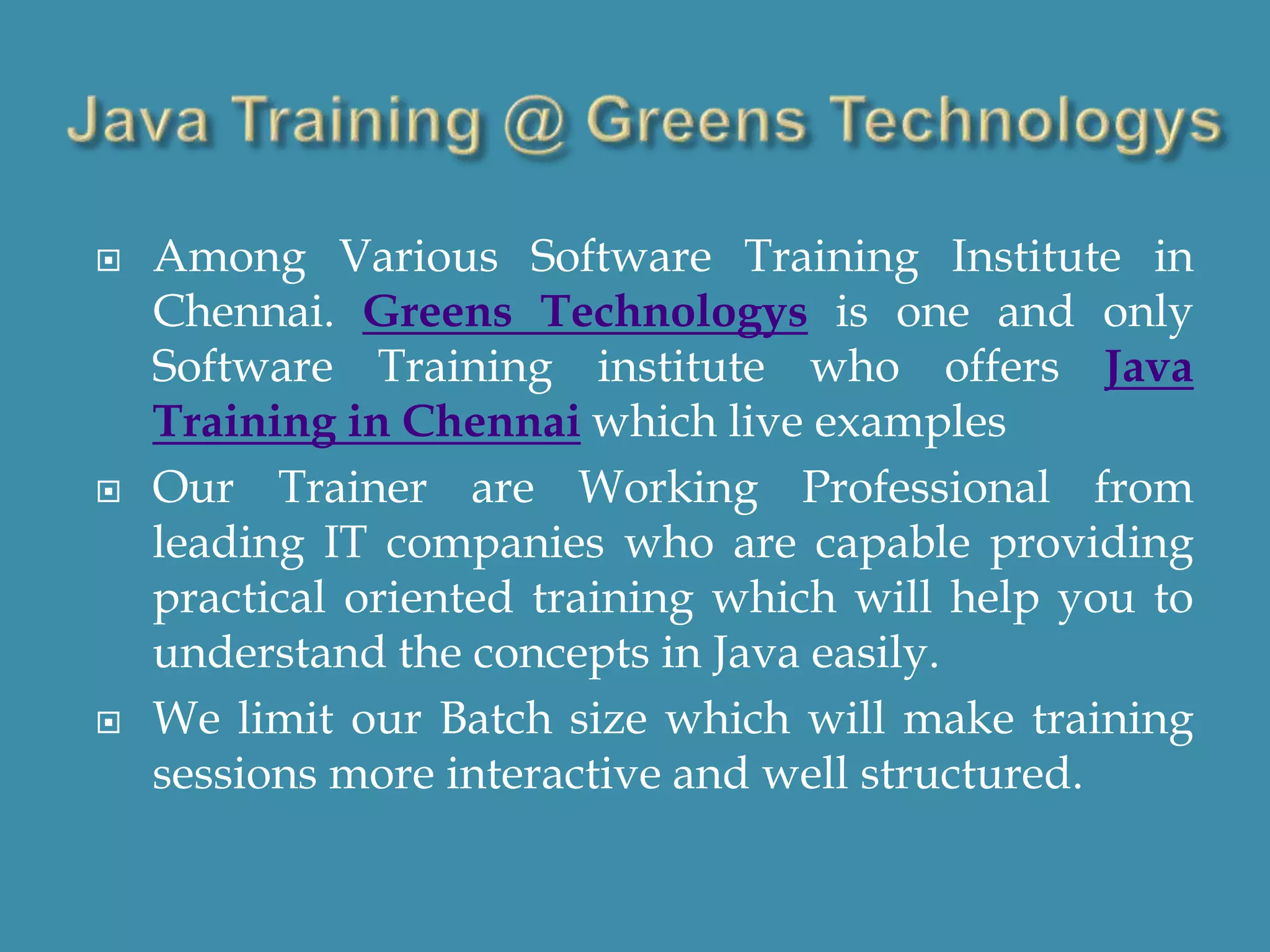 Java Training @ Greens Technologys

Among Various Software Training Institute in Chennai. Greens Technologys is one and only Software Training institute who offers Java Training in Chennai which live examples

Our Trainer are Working Professional from leading IT companies who are capable providing practical oriented training which will help you to understand the concepts in Java easily.

We limit our Batch size which will make training sessions more interactive and well structured.